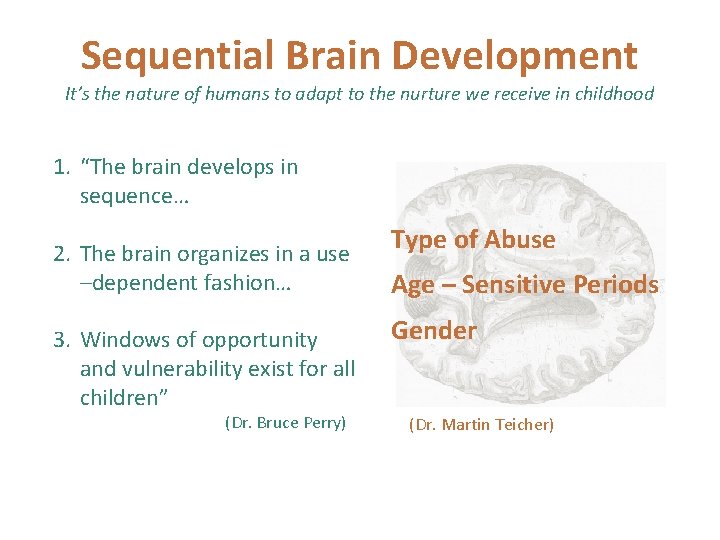 Sequential Brain Development
It's the nature of humans to adapt to the nurture we receive in childhood

1. "The brain develops in sequence…

2. The brain organizes in a use –dependent fashion…

3. Windows of opportunity and vulnerability exist for all children"

(Dr. Bruce Perry)

Type of Abuse
Age – Sensitive Periods
Gender

(Dr. Martin Teicher)